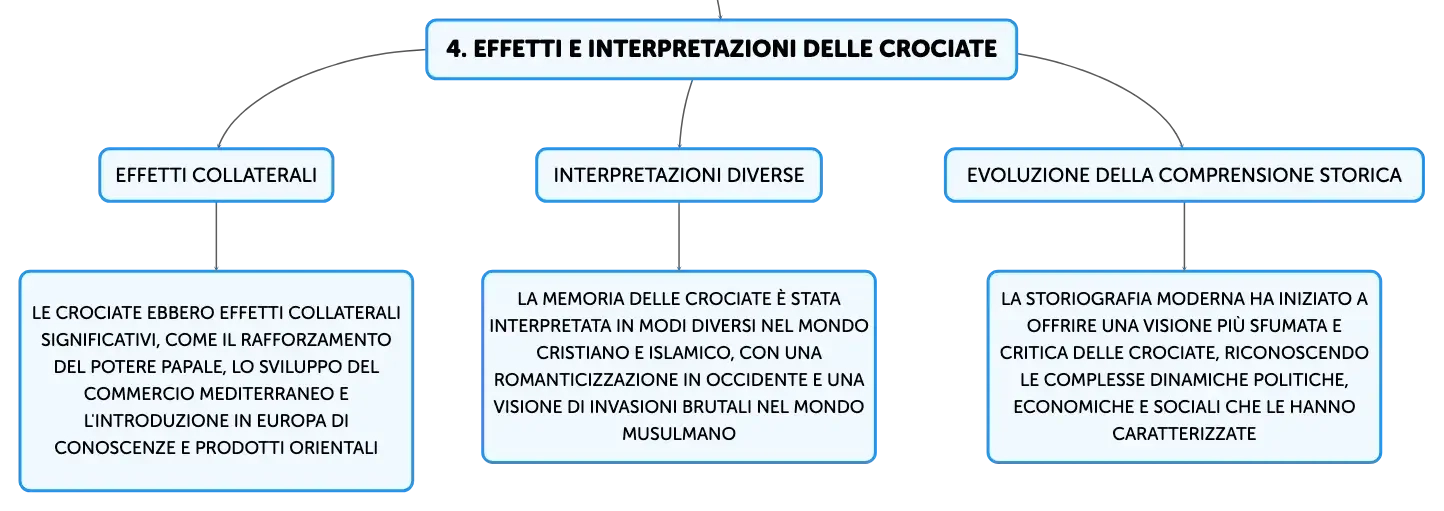 4. EFFETTI E INTERPRETAZIONI DELLE CROCIATE

EFFETTI COLLATERALI

LE CROCIATE EBBERO EFFETTI COLLATERALI SIGNIFICATIVI, COME IL RAFFORZAMENTO DEL POTERE PAPALE, LO SVILUPPO DEL COMMERCIO MEDITERRANEO E L'INTRODUZIONE IN EUROPA DI CONOSCENZE E PRODOTTI ORIENTALI

INTERPRETAZIONI DIVERSE

LA MEMORIA DELLE CROCIATE È STATA INTERPRETATA IN MODI DIVERSI NEL MONDO CRISTIANO E ISLAMICO, CON UNA ROMANTICIZZAZIONE IN OCCIDENTE E UNA VISIONE DI INVASIONI BRUTALI NEL MONDO MUSULMANO

EVOLUZIONE DELLA COMPRENSIONE STORICA

LA STORIOGRAFIA MODERNA HA INIZIATO A OFFRIRE UNA VISIONE PIÙ SFUMATA E CRITICA DELLE CROCIATE, RICONOSCENDO LE COMPLESSE DINAMICHE POLITICHE, ECONOMICHE E SOCIALI CHE LE HANNO CARATTERIZZATE